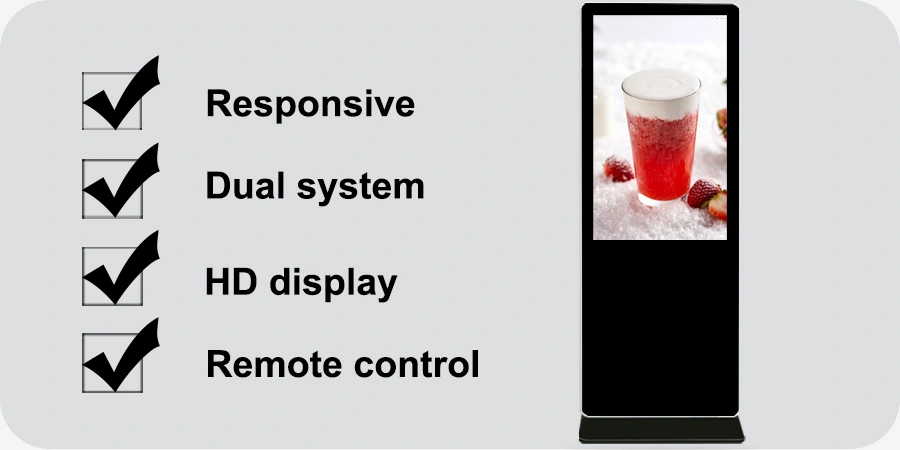 ☑ Responsive
☑ Dual system
☑ HD display
☑ Remote control